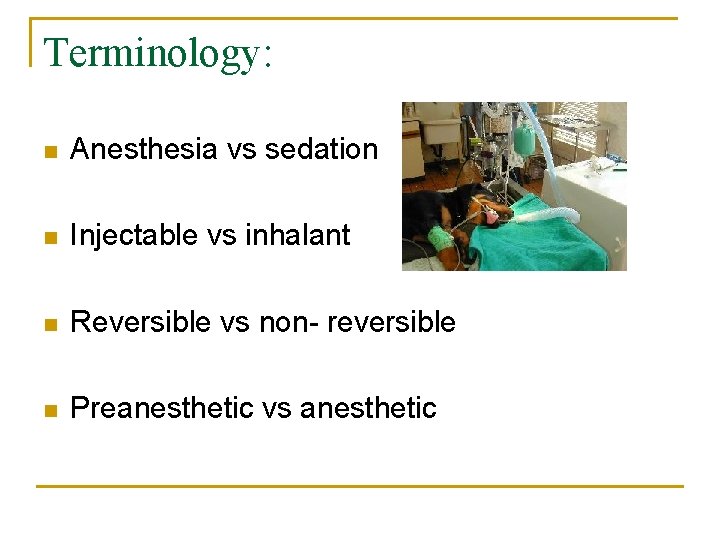 Terminology:

- Anesthesia vs sedation
- Injectable vs inhalant
- Reversible vs non- reversible
- Preanesthetic vs anesthetic